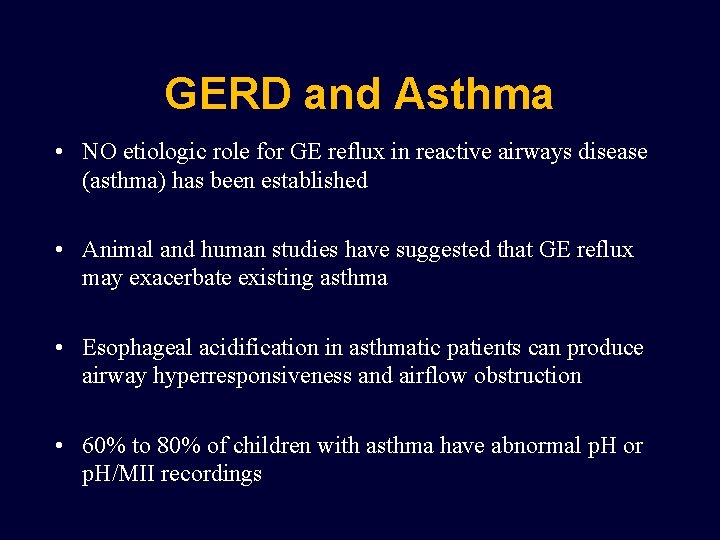 GERD and Asthma

• NO etiologic role for GE reflux in reactive airways disease (asthma) has been established

• Animal and human studies have suggested that GE reflux may exacerbate existing asthma

• Esophageal acidification in asthmatic patients can produce airway hyperresponsiveness and airflow obstruction

• 60% to 80% of children with asthma have abnormal pH or pH/MII recordings